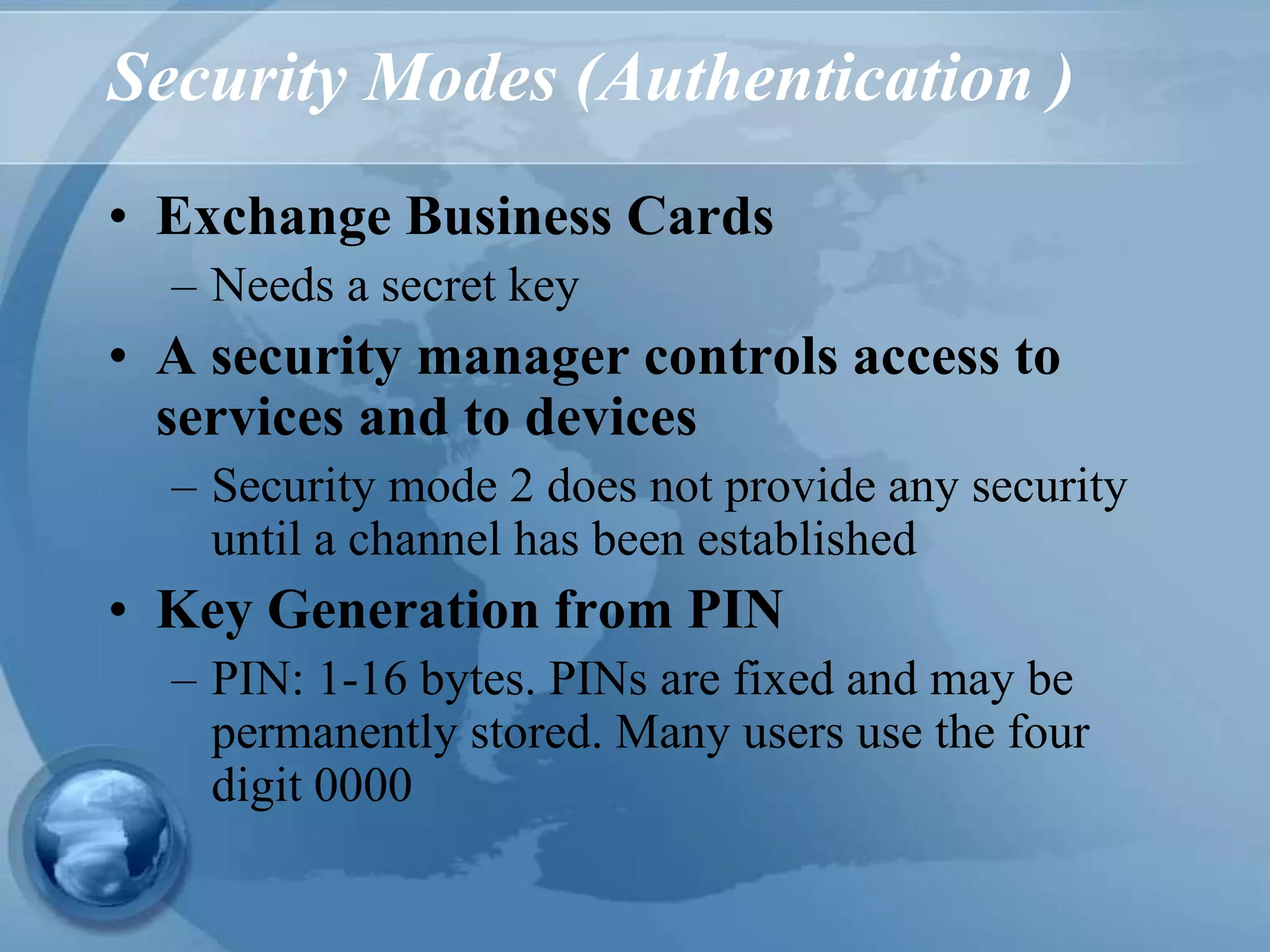 Security Modes (Authentication )

• Exchange Business Cards
– Needs a secret key
• A security manager controls access to services and to devices
– Security mode 2 does not provide any security until a channel has been established
• Key Generation from PIN
– PIN: 1-16 bytes. PINs are fixed and may be permanently stored. Many users use the four digit 0000